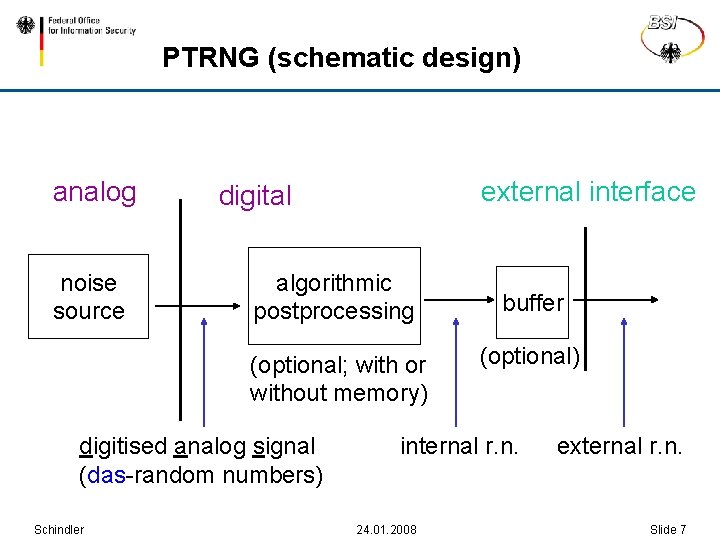 Federal Office for Information Security

BSI

PTRNG (schematic design)

analog

digital

external interface

noise source

algorithmic postprocessing

buffer

(optional; with or without memory)

(optional)

digitised analog signal (das-random numbers)

internal r.n.

external r.n.

Schindler

24.01.2008

Slide 7